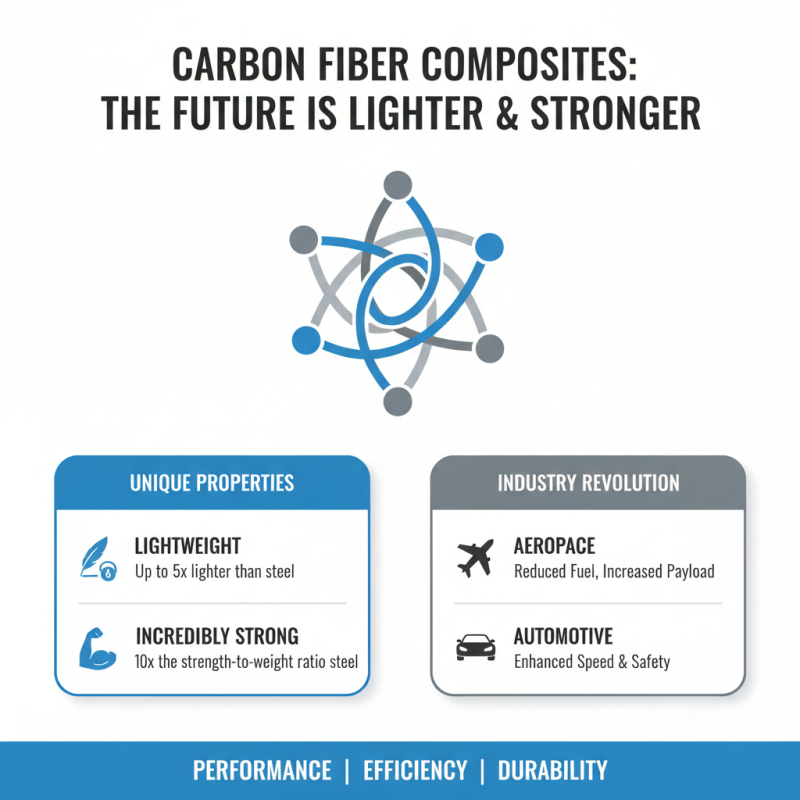 CARBON FIBER COMPOSITES: THE FUTURE IS LIGHTER & STRONGER

UNIQUE PROPERTIES

LIGHTWEIGHT
Up to 5x lighter than steel

INCREDIBLY STRONG
10x the strength-to-weight ratio steel

INDUSTRY REVOLUTION

AEROPACE
Reduced Fuel, Increased Payload

AUTOMOTIVE
Enhanced Speed & Safety

PERFORMANCE | EFFICIENCY | DURABILITY